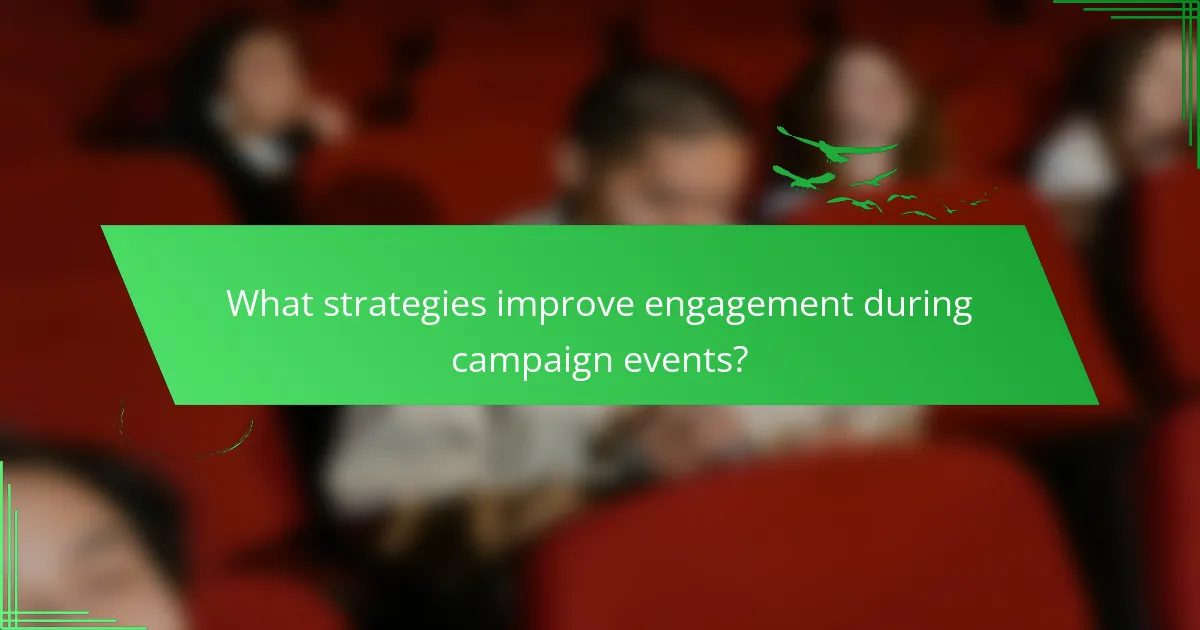 What strategies improve engagement during campaign events?